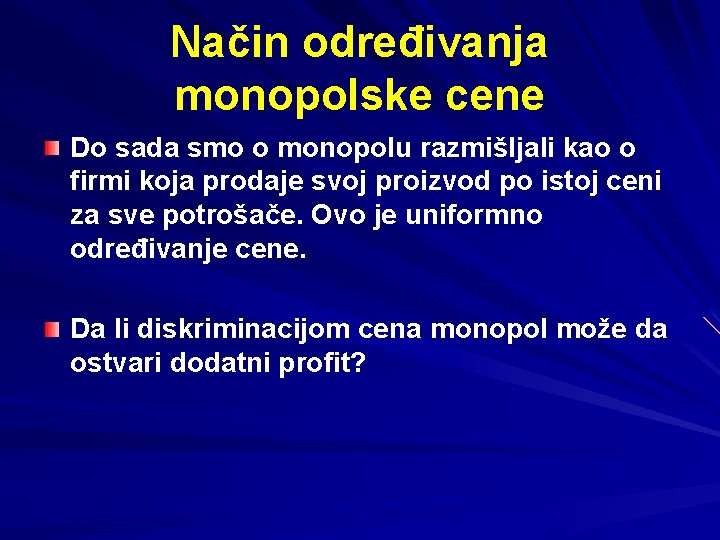 Način određivanja monopolske cene

Do sada smo o monopolu razmišljali kao o firmi koja prodaje svoj proizvod po istoj ceni za sve potrošače. Ovo je uniformno određivanje cene.

Da li diskriminacijom cena monopol može da ostvari dodatni profit?